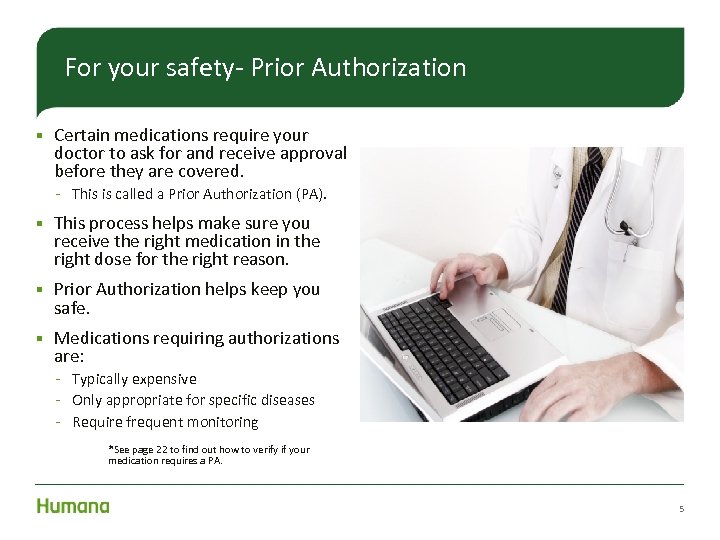 For your safety- Prior Authorization

▪ Certain medications require your doctor to ask for and receive approval before they are covered.
- This is called a Prior Authorization (PA).

▪ This process helps make sure you receive the right medication in the right dose for the right reason.

▪ Prior Authorization helps keep you safe.

▪ Medications requiring authorizations are:
- Typically expensive
- Only appropriate for specific diseases
- Require frequent monitoring

*See page 22 to find out how to verify if your medication requires a PA.

Humana

5